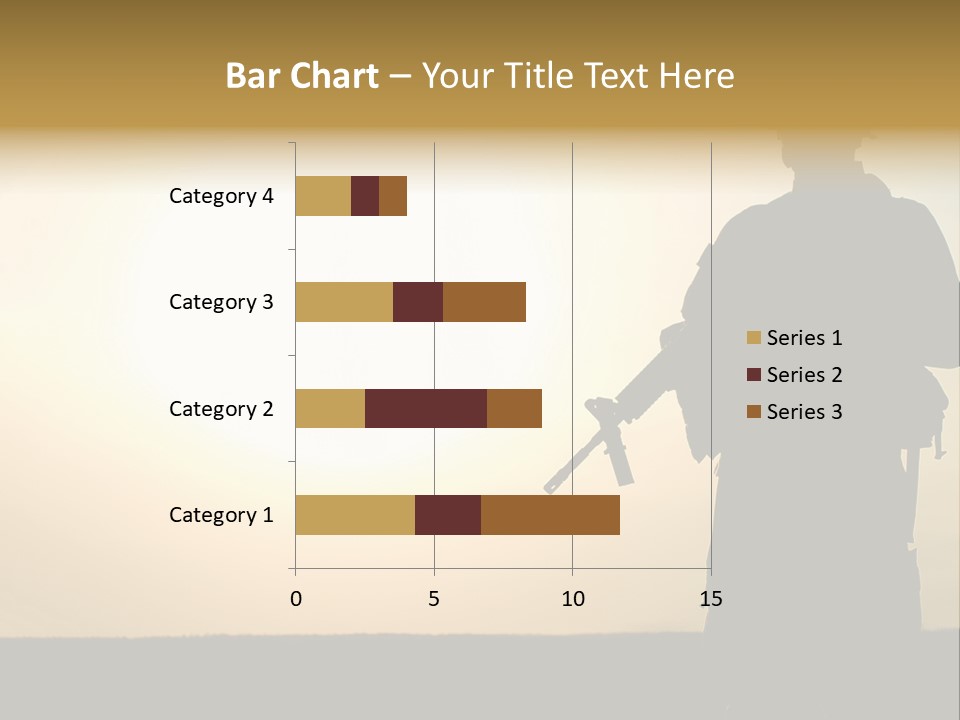 Bar Chart – Your Title Text Here

Category 4
Category 3
Category 2
Category 1

0
5
10
15

Series 1
Series 2
Series 3